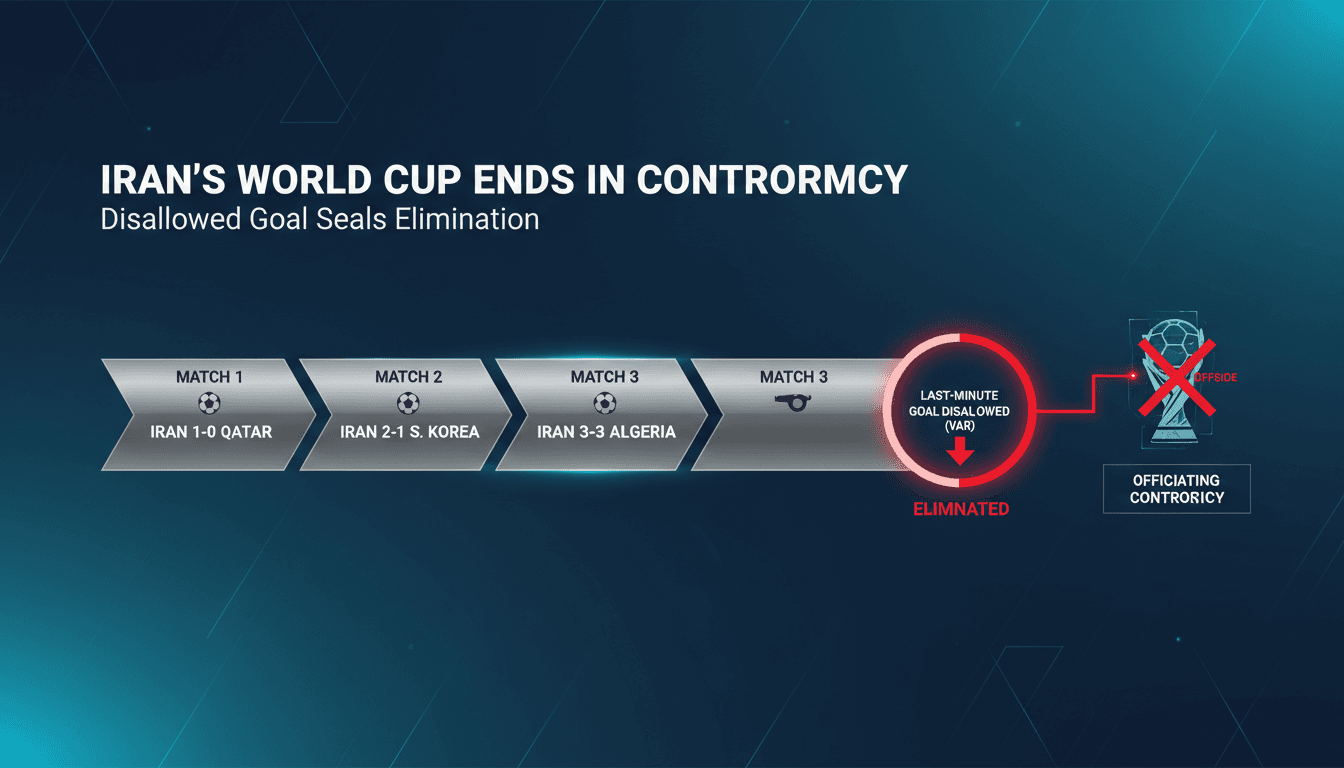 IRAN'S WORLD CUP ENDS IN CONTRORMCY
Disallowed Goal Seals Elimination

MATCH 1
IRAN 1-0 QATAR

MATCH 2
IRAN 2-1 S. KOREA

MATCH 3
IRAN 3-3 ALGERIA

MATCH 3

LAST-MINUTE GOAL DISALOWED (VAR)

ELIMNATED

OFFSIDE

OFFICIATING CONTRORICY